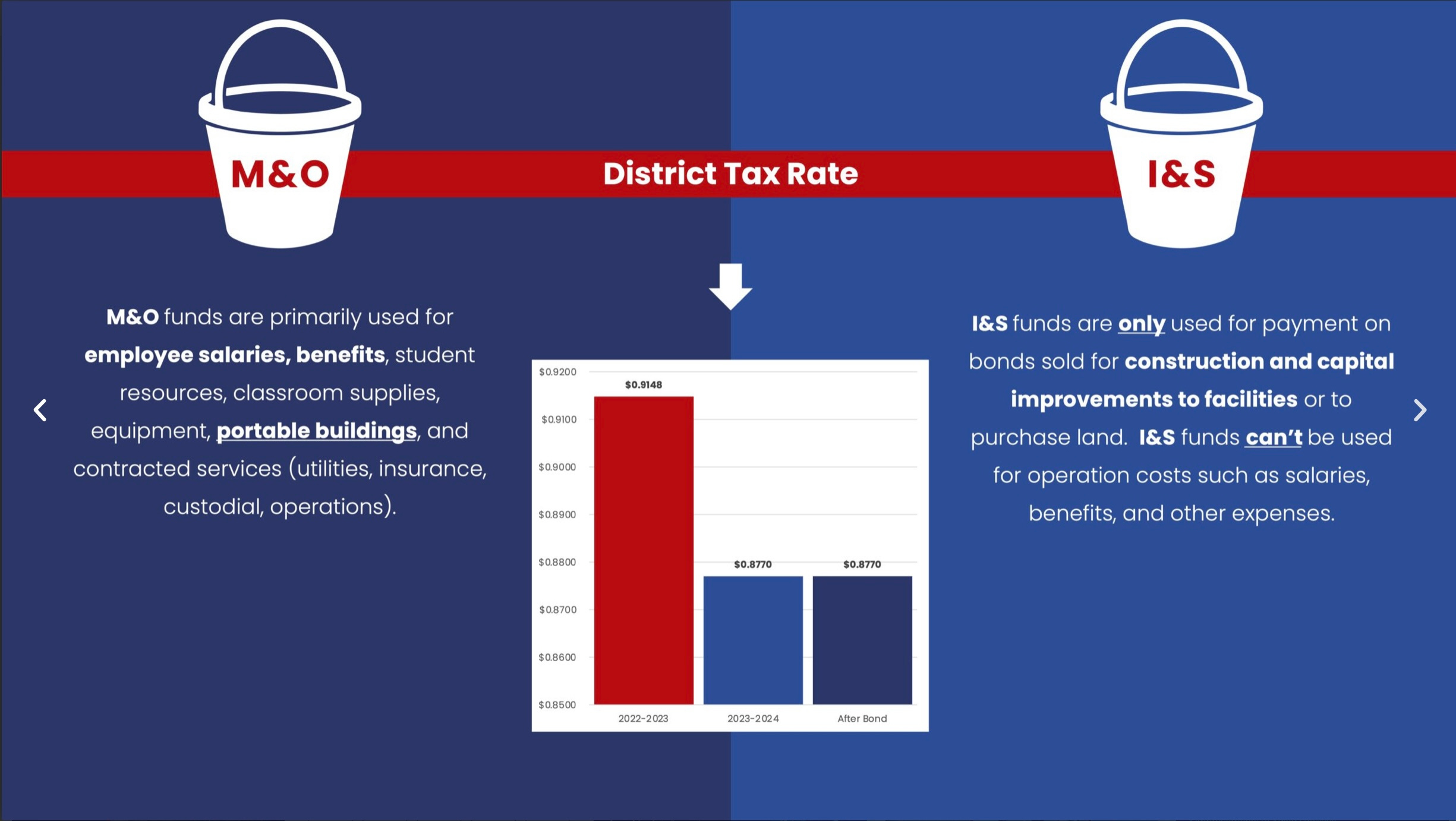 M&O

District Tax Rate

I&S

M&O funds are primarily used for employee salaries, benefits, student resources, classroom supplies, equipment, portable buildings, and contracted services (utilities, insurance, custodial, operations).

$0.9200
$0.9100
$0.9000
$0.8900
$0.8800
$0.8700
$0.8600
$0.8500

$0.9148
$0.8770
$0.8770

2022-2023
2023-2024
After Bond

I&S funds are only used for payment on bonds sold for construction and capital improvements to facilities or to purchase land. I&S funds can't be used for operation costs such as salaries, benefits, and other expenses.